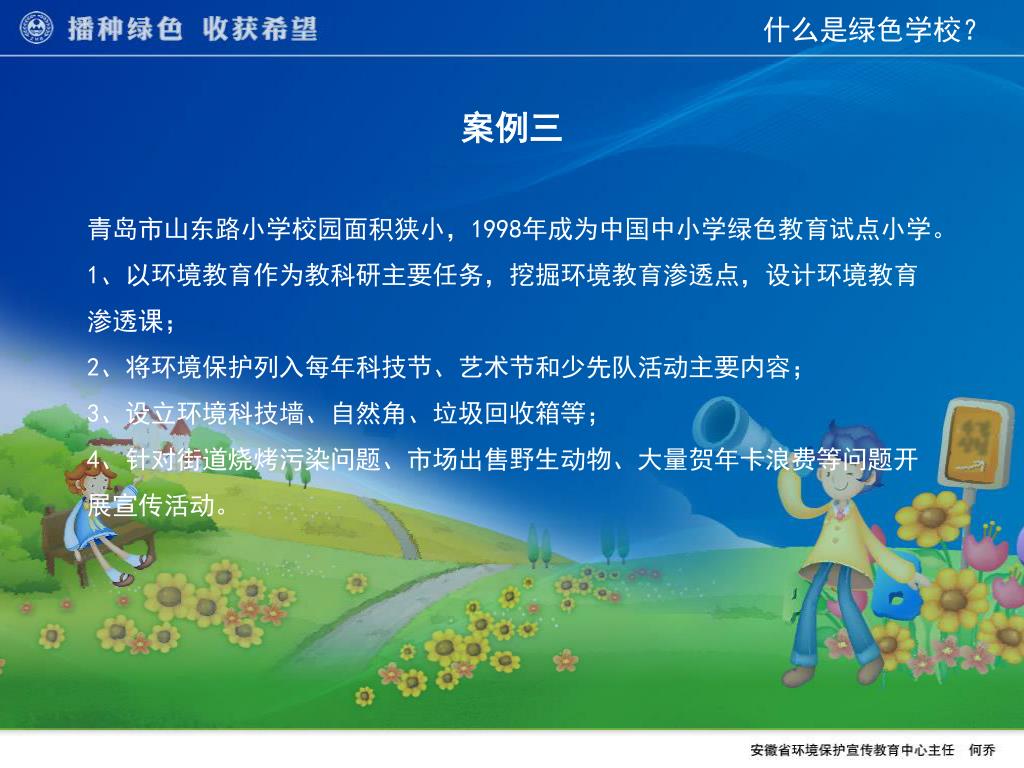 播种绿色 收获希望

什么是绿色学校?

案例三

青岛市山东路小学校园面积狭小，1998年成为中国中小学绿色教育试点小学。

1、以环境教育作为教科研主要任务，挖掘环境教育渗透点，设计环境教育渗透课；

2、将环境保护列入每年科技节、艺术节和少先队活动主要内容；

3、设立环境科技墙、自然角、垃圾回收箱等；

4、针对街道烧烤污染问题、市场出售野生动物、大量贺年卡浪费等问题开展宣传活动。

安徽省环境保护宣传教育中心主任 何乔